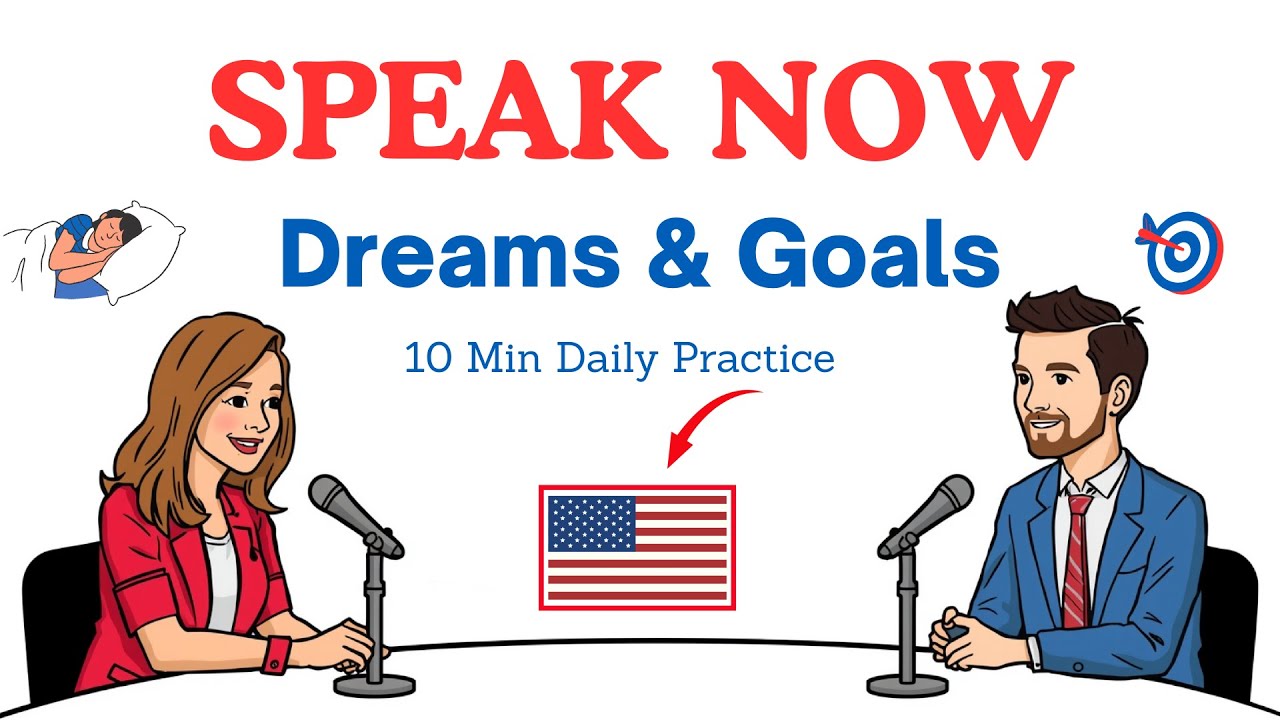 SPEAK NOW

Dreams & Goals

10 Min Daily Practice